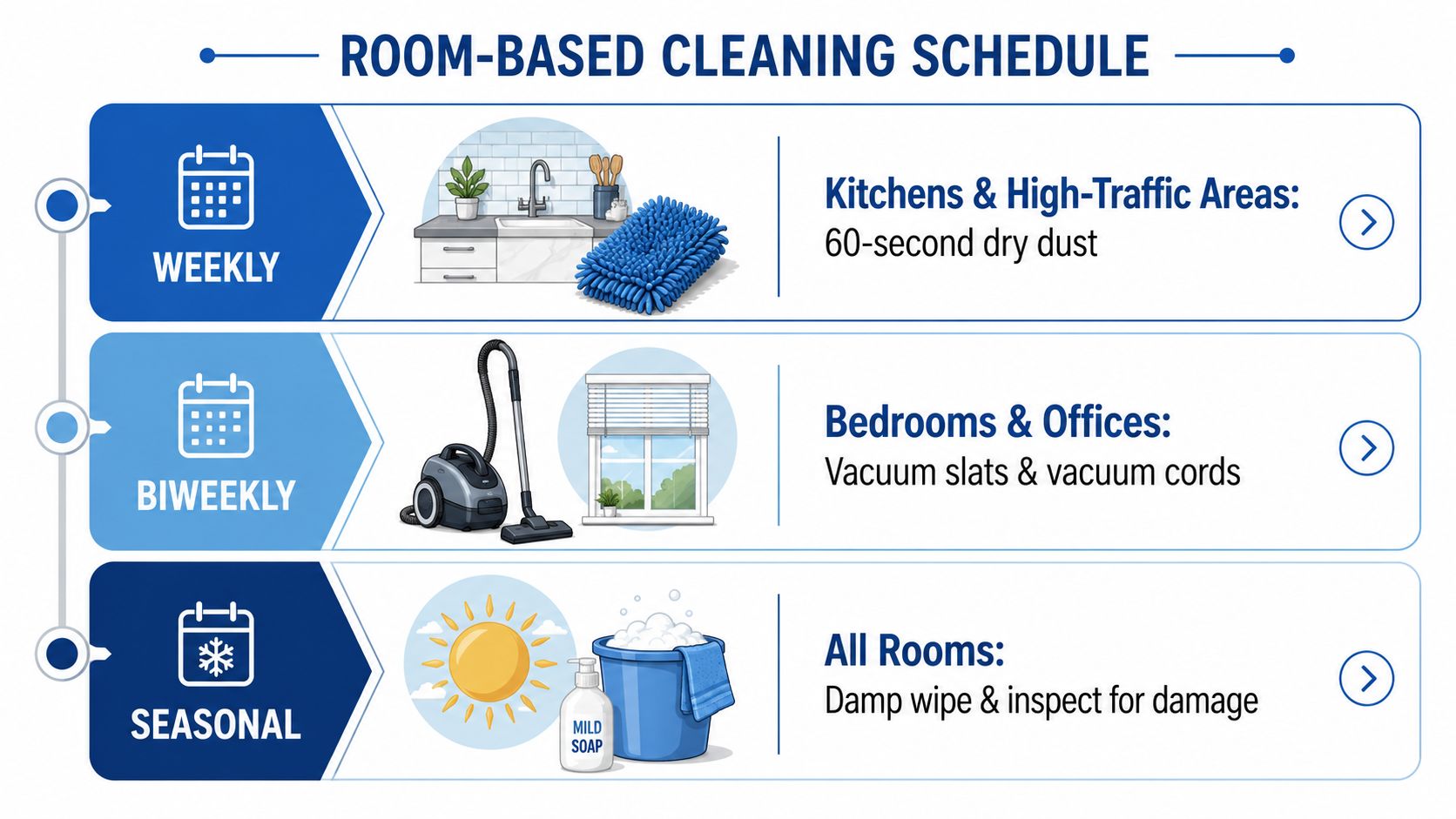 ROOM-BASED CLEANING SCHEDULE

WEEKLY

Kitchens & High-Traffic Areas:
60-second dry dust

BIWEEKLY

Bedrooms & Offices:
Vacuum slats & vacuum cords

SEASONAL

MILD SOAP

All Rooms:
Damp wipe & inspect for damage